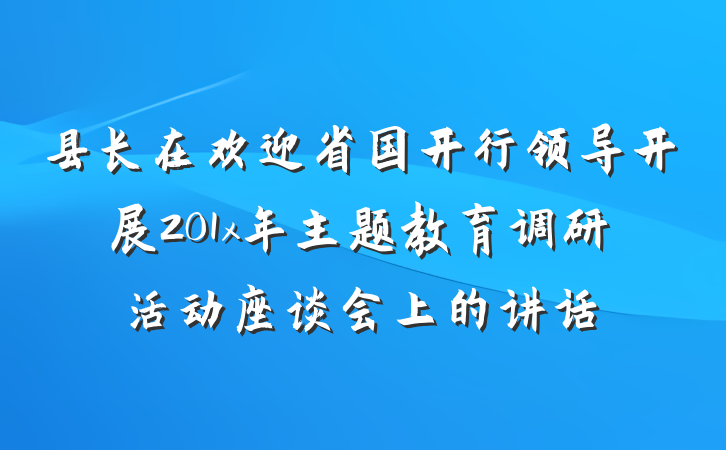 县长在欢迎省国开行领导开展201x年主题教育调研活动座谈会上的讲话